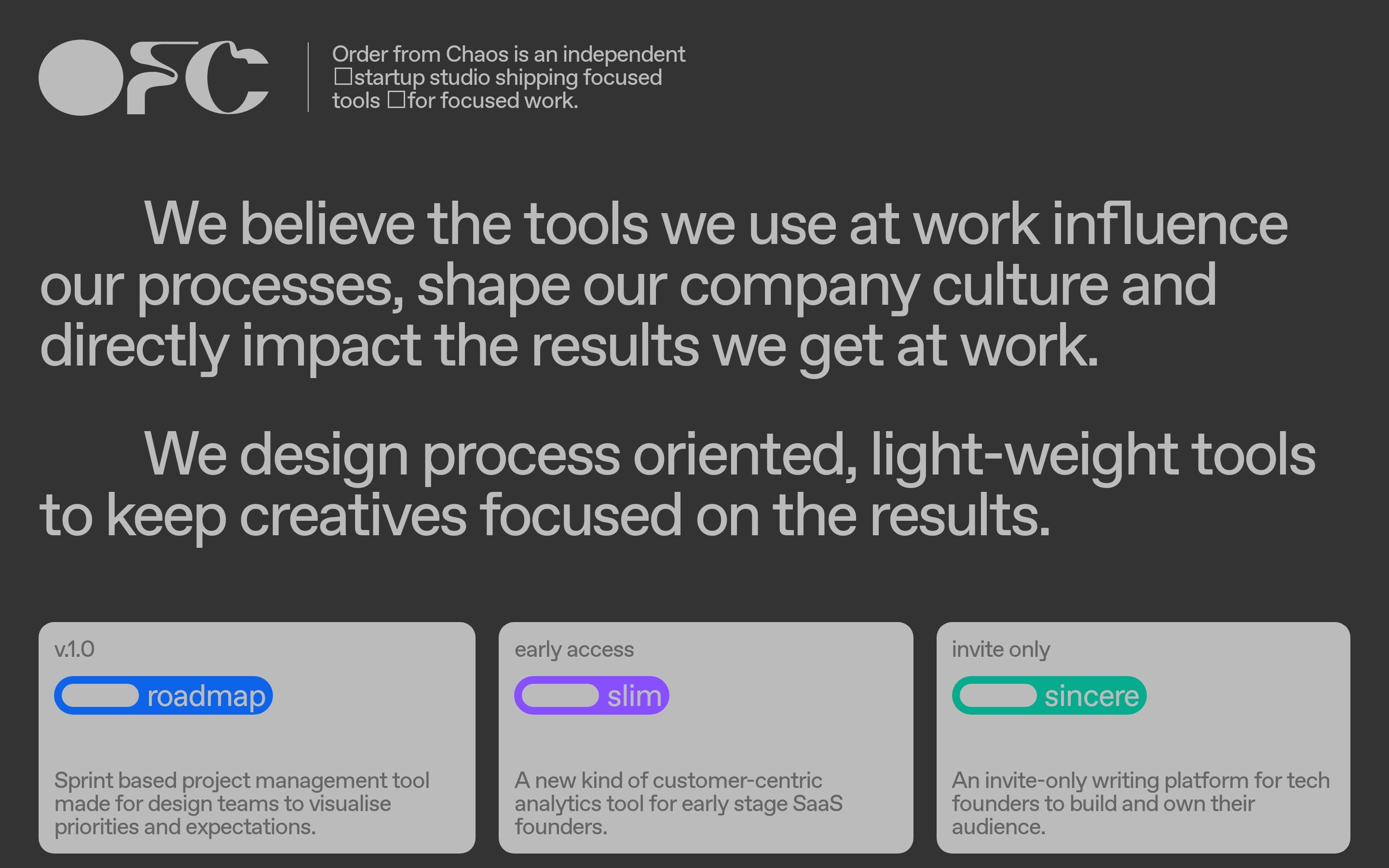 OFC

Order from Chaos is an independent □startup studio shipping focused tools □for focused work.

We believe the tools we use at work influence our processes, shape our company culture and directly impact the results we get at work.

We design process oriented, light-weight tools to keep creatives focused on the results.

v.1.0

roadmap

Sprint based project management tool made for design teams to visualise priorities and expectations.

early access

slim

A new kind of customer-centric analytics tool for early stage SaaS founders.

invite only

sincere

An invite-only writing platform for tech founders to build and own their audience.